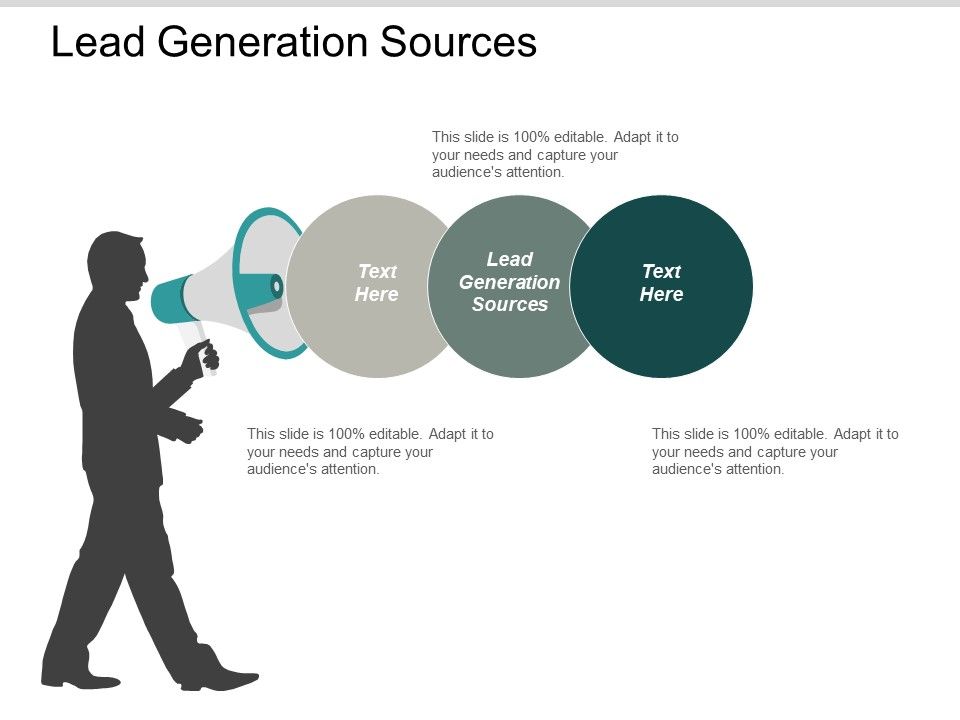 Lead Generation Sources

This slide is 100% editable. Adapt it to your needs and capture your audience's attention.

Text Here

Lead Generation Sources

Text Here

This slide is 100% editable. Adapt it to your needs and capture your audience's attention.

This slide is 100% editable. Adapt it to your needs and capture your audience's attention.